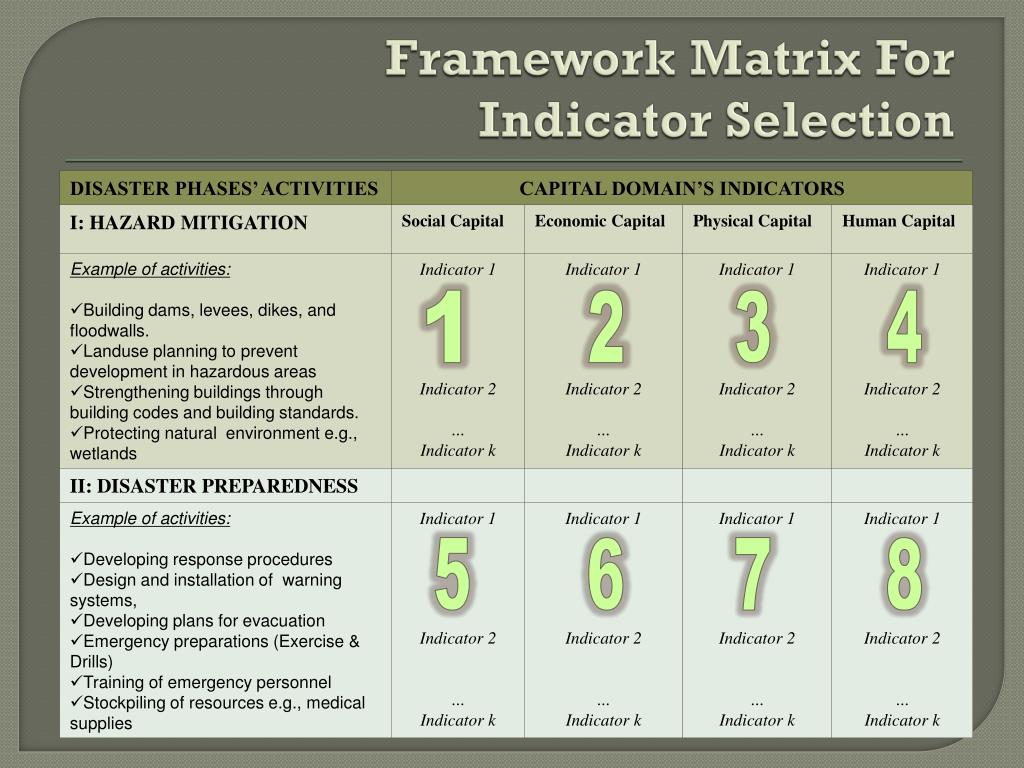 Framework Matrix For Indicator Selection

| DISASTER PHASES' ACTIVITIES | CAPITAL DOMAIN'S INDICATORS | | | |
|---|---|---|---|---|
| I: HAZARD MITIGATION | Social Capital | Economic Capital | Physical Capital | Human Capital |
| Example of activities: ✓Building dams, levees, dikes, and floodwalls. ✓Landuse planning to prevent development in hazardous areas ✓Strengthening buildings through building codes and building standards. ✓Protecting natural environment e.g., wetlands | Indicator 1 1 Indicator 2 ... Indicator k | Indicator 1 2 Indicator 2 ... Indicator k | Indicator 1 3 Indicator 2 ... Indicator k | Indicator 1 4 Indicator 2 ... Indicator k |
| II: DISASTER PREPAREDNESS | | | | |
| Example of activities: ✓Developing response procedures ✓Design and installation of warning systems, ✓Developing plans for evacuation ✓Emergency preparations (Exercise & Drills) ✓Training of emergency personnel ✓Stockpiling of resources e.g., medical supplies | Indicator 1 5 Indicator 2 ... Indicator k | Indicator 1 6 Indicator 2 ... Indicator k | Indicator 1 7 Indicator 2 ... Indicator k | Indicator 1 8 Indicator 2 ... Indicator k |